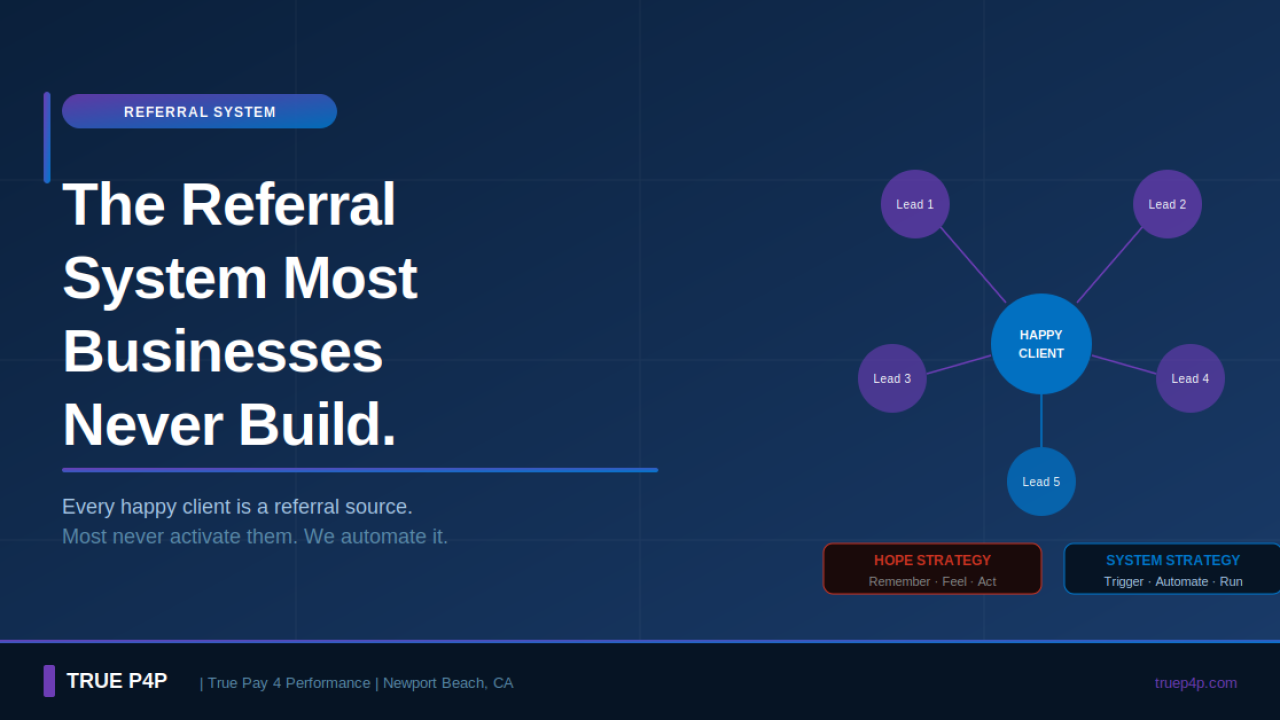 REFERRAL SYSTEM

The Referral System Most Businesses Never Build.

Every happy client is a referral source.
Most never activate them. We automate it.

Lead 1

Lead 2

HAPPY CLIENT

Lead 3

Lead 4

Lead 5

HOPE STRATEGY
Remember · Feel · Act

SYSTEM STRATEGY
Trigger · Automate · Run

TRUE P4P | True Pay 4 Performance | Newport Beach, CA

truep4p.com